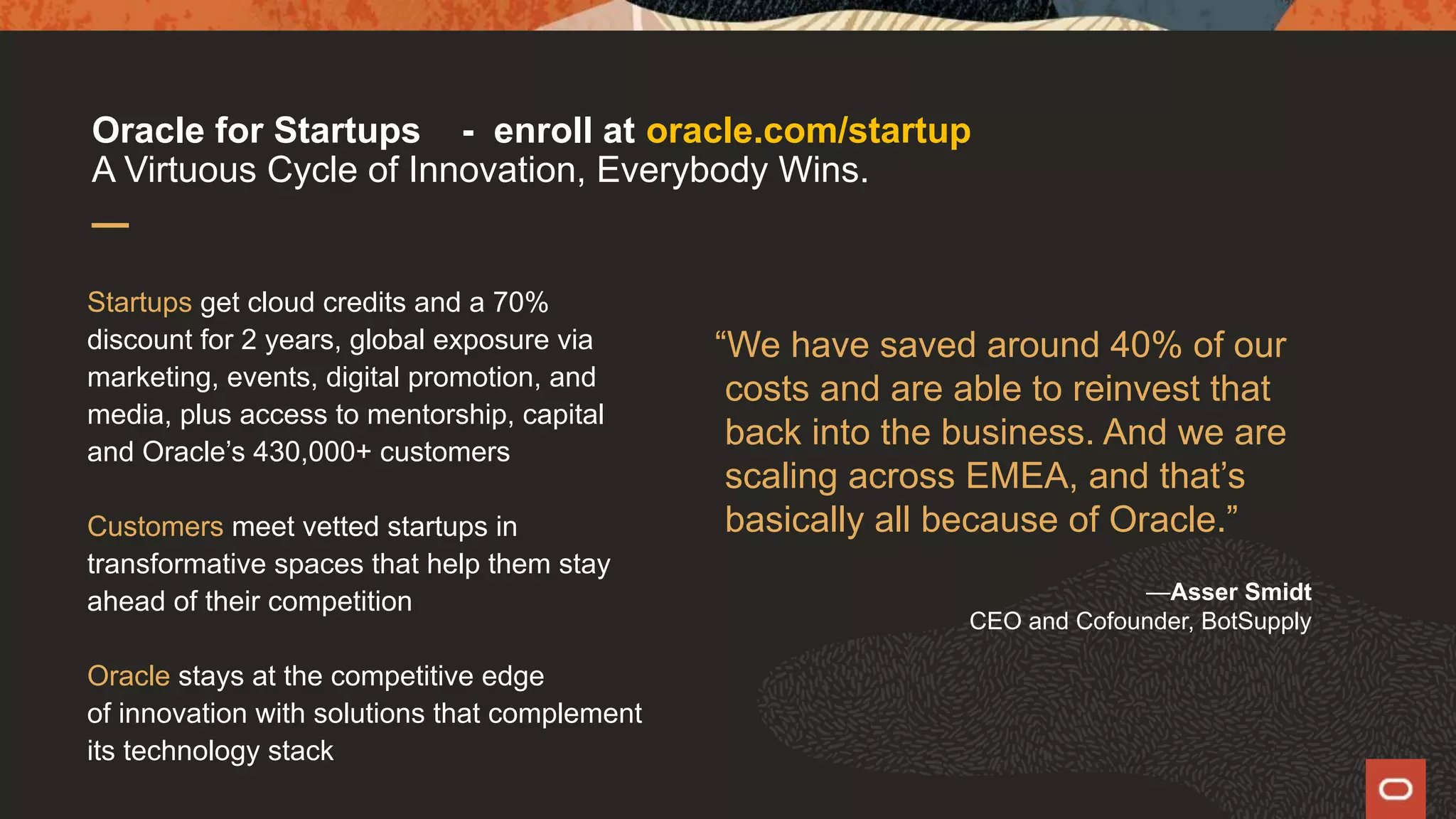 Oracle for Startups - enroll at oracle.com/startup
A Virtuous Cycle of Innovation, Everybody Wins.

Startups get cloud credits and a 70% discount for 2 years, global exposure via marketing, events, digital promotion, and media, plus access to mentorship, capital and Oracle’s 430,000+ customers

Customers meet vetted startups in transformative spaces that help them stay ahead of their competition

Oracle stays at the competitive edge of innovation with solutions that complement its technology stack

“We have saved around 40% of our costs and are able to reinvest that back into the business. And we are scaling across EMEA, and that’s basically all because of Oracle.”

—Asser Smidt
CEO and Cofounder, BotSupply